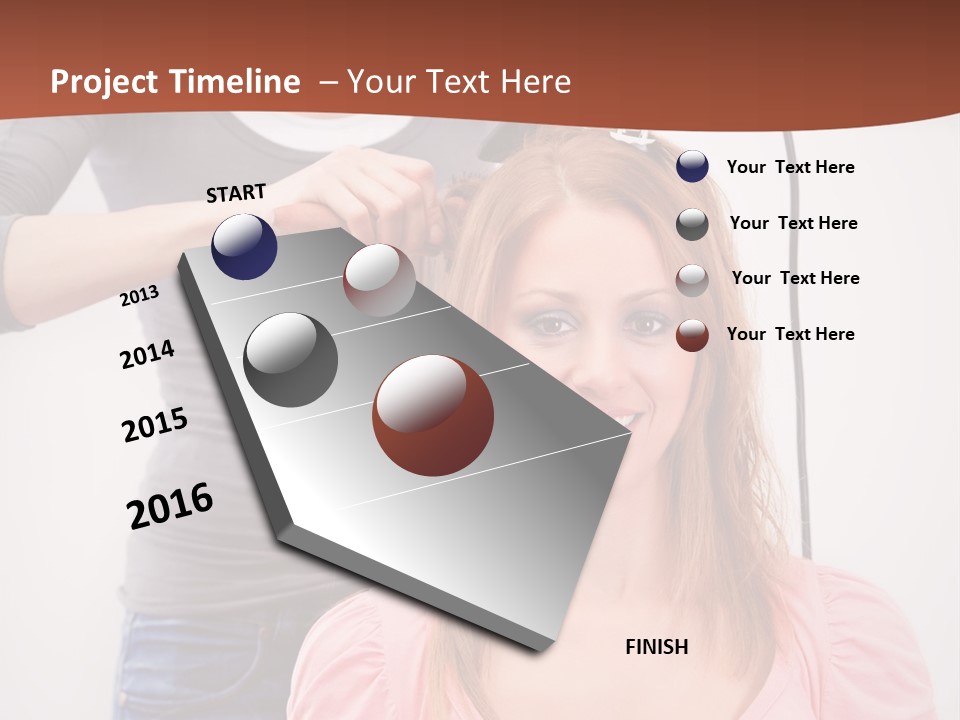 Project Timeline – Your Text Here

START

2013

2014

2015

2016

FINISH

Your Text Here

Your Text Here

Your Text Here

Your Text Here